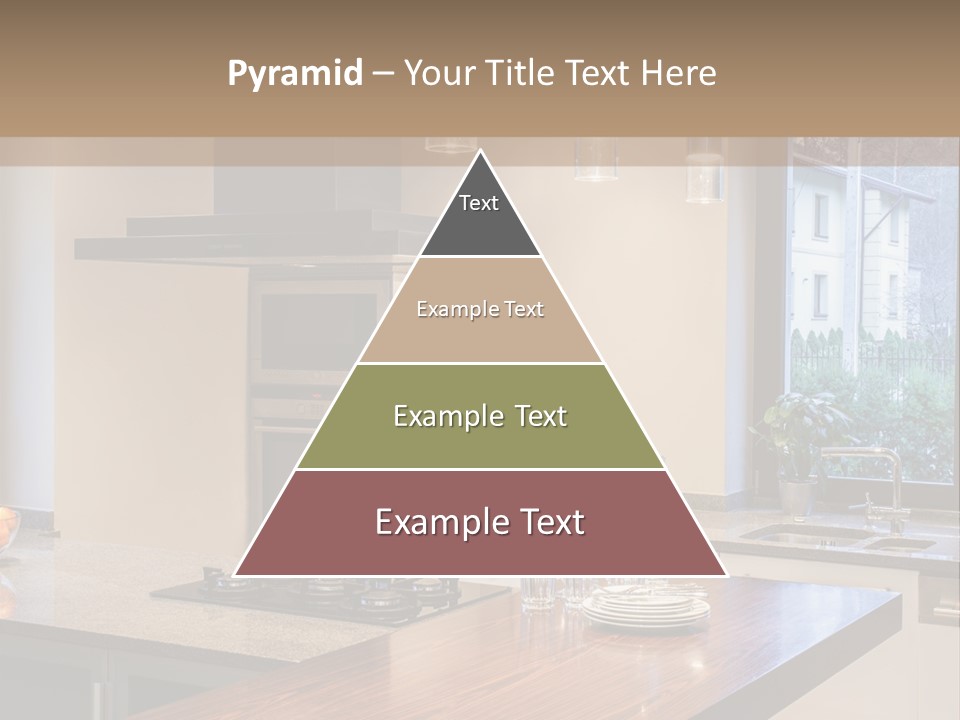 Pyramid – Your Title Text Here

Text

Example Text

Example Text

Example Text